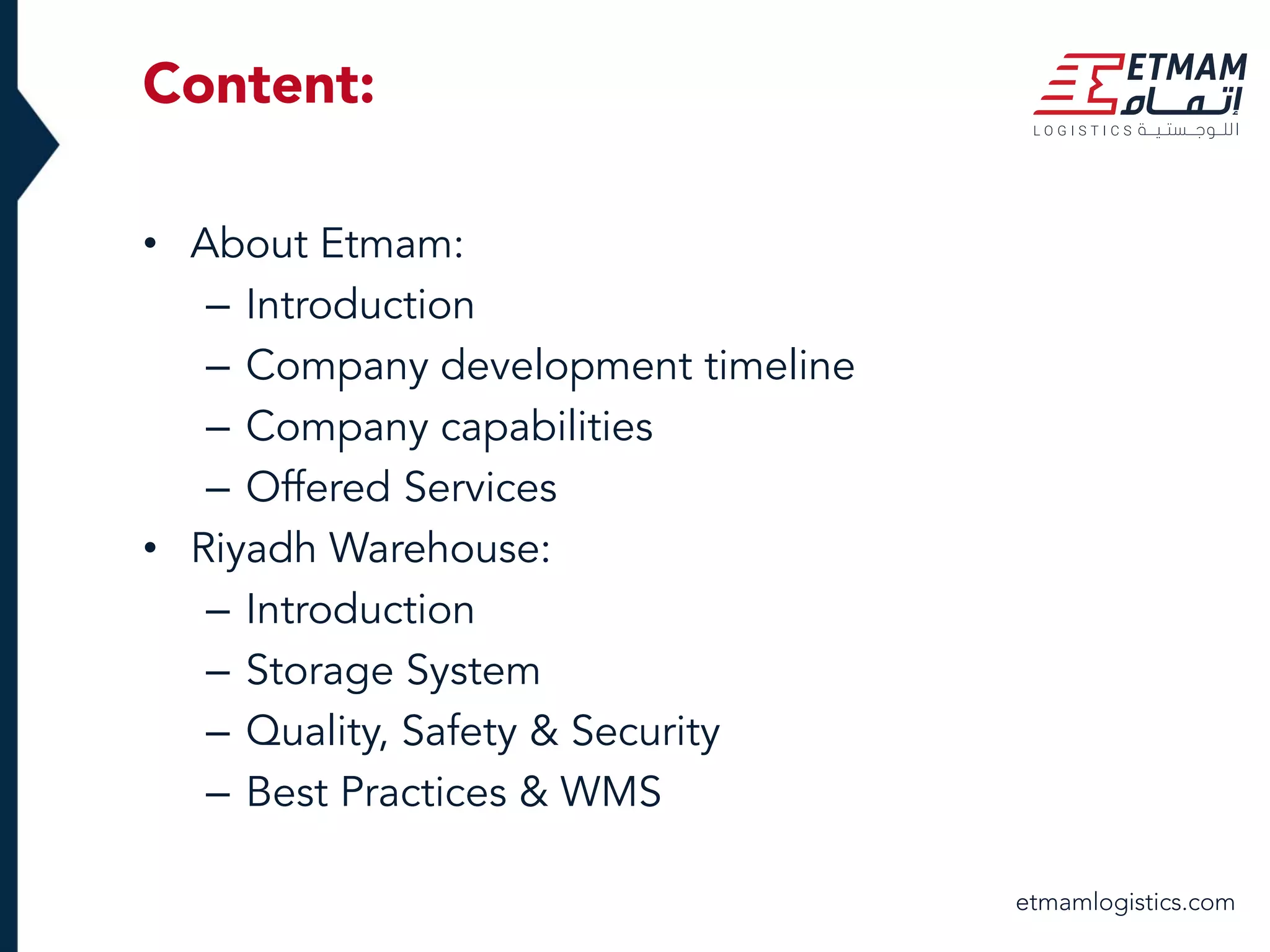 Content:

ETMAM
إتمام
LOGISTICS اللوجستية

• About Etmam:
– Introduction
– Company development timeline
– Company capabilities
– Offered Services
• Riyadh Warehouse:
– Introduction
– Storage System
– Quality, Safety & Security
– Best Practices & WMS

etmamlogistics.com